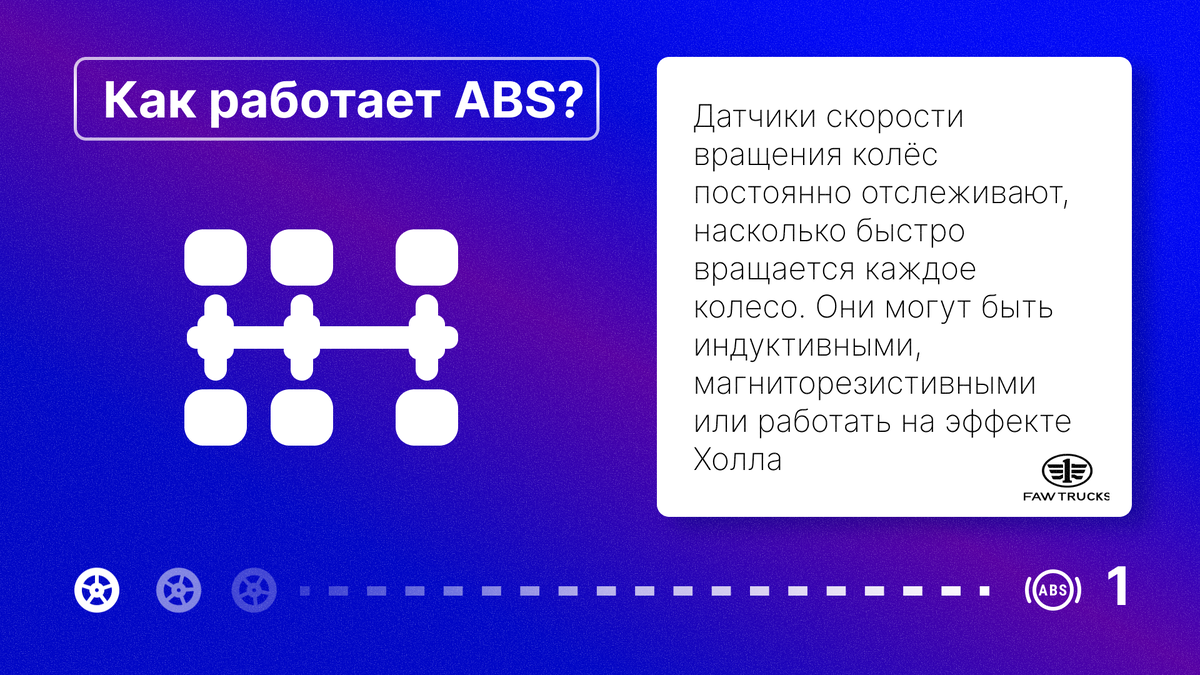 Как работает ABS?

Датчики скорости вращения колёс постоянно отслеживают, насколько быстро вращается каждое колесо. Они могут быть индуктивными, магниторезистивными или работать на эффекте Холла

FAW TRUCKS

ABS

1